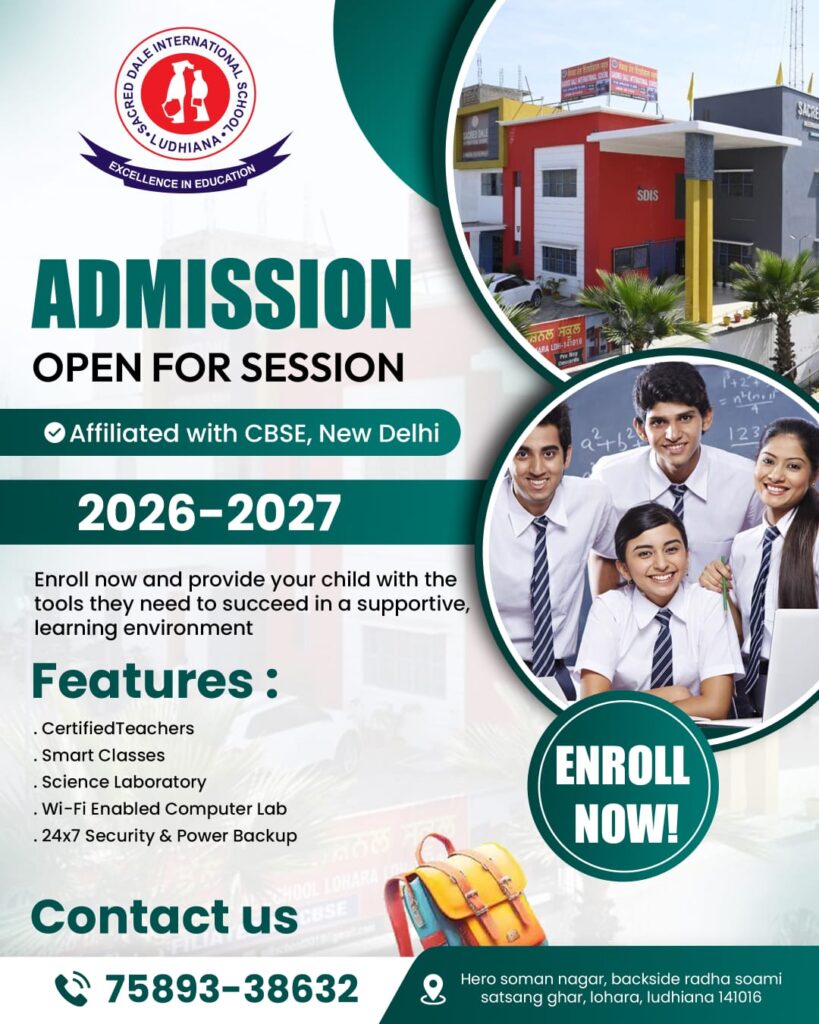 SACRED DALE INTERNATIONAL SCHOOL
LUDHIANA
EXCELLENCE IN EDUCATION

SDIS

ADMISSION
OPEN FOR SESSION

Affiliated with CBSE, New Delhi

2026-2027

Enroll now and provide your child with the tools they need to succeed in a supportive, learning environment

Features :
. CertifiedTeachers
. Smart Classes
. Science Laboratory
. Wi-Fi Enabled Computer Lab
. 24x7 Security & Power Backup

ENROLL NOW!

Contact us

75893-38632

Hero soman nagar, backside radha soami satsang ghar, lohara, ludhiana 141016